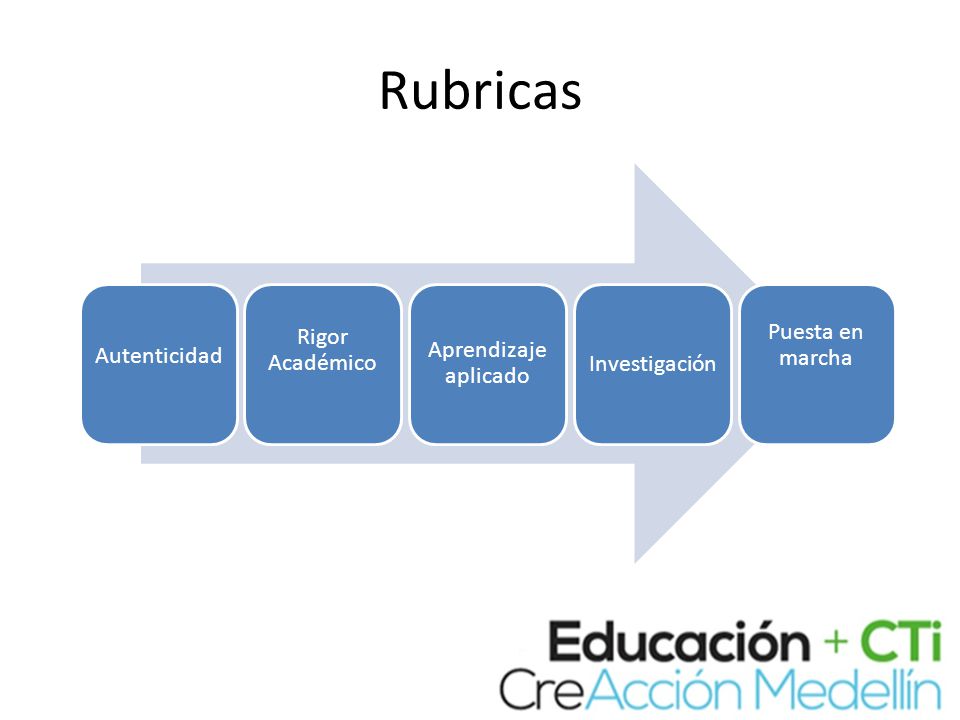 Rubricas

Autenticidad

Rigor Académico

Aprendizaje aplicado

Investigación

Puesta en marcha

Educación + CTi
CreAcción Medellín